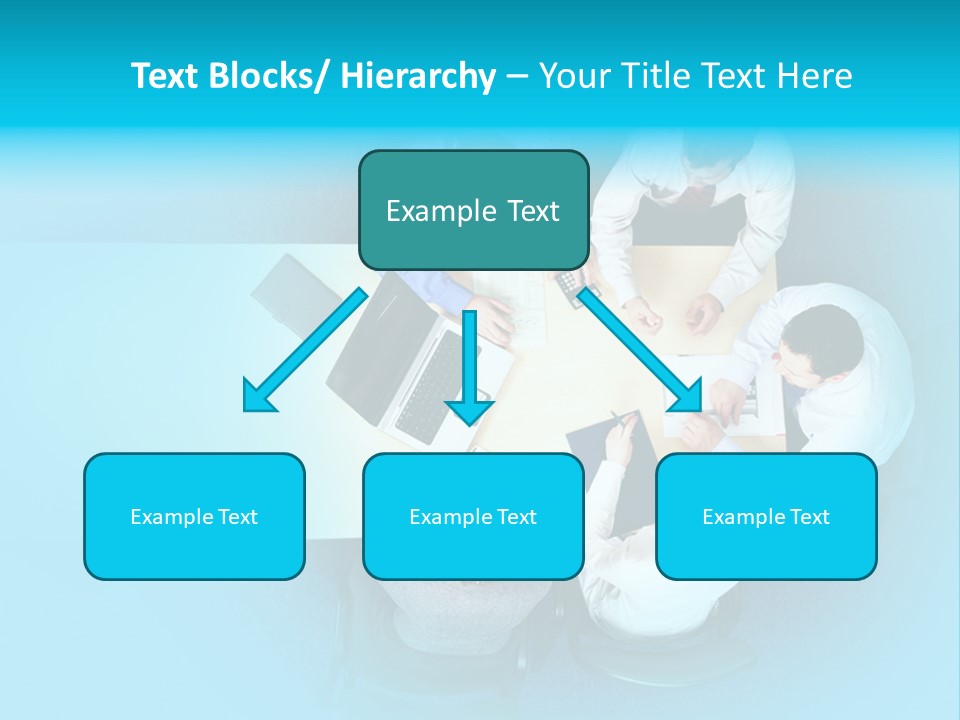 Text Blocks/ Hierarchy – Your Title Text Here

Example Text

Example Text

Example Text

Example Text